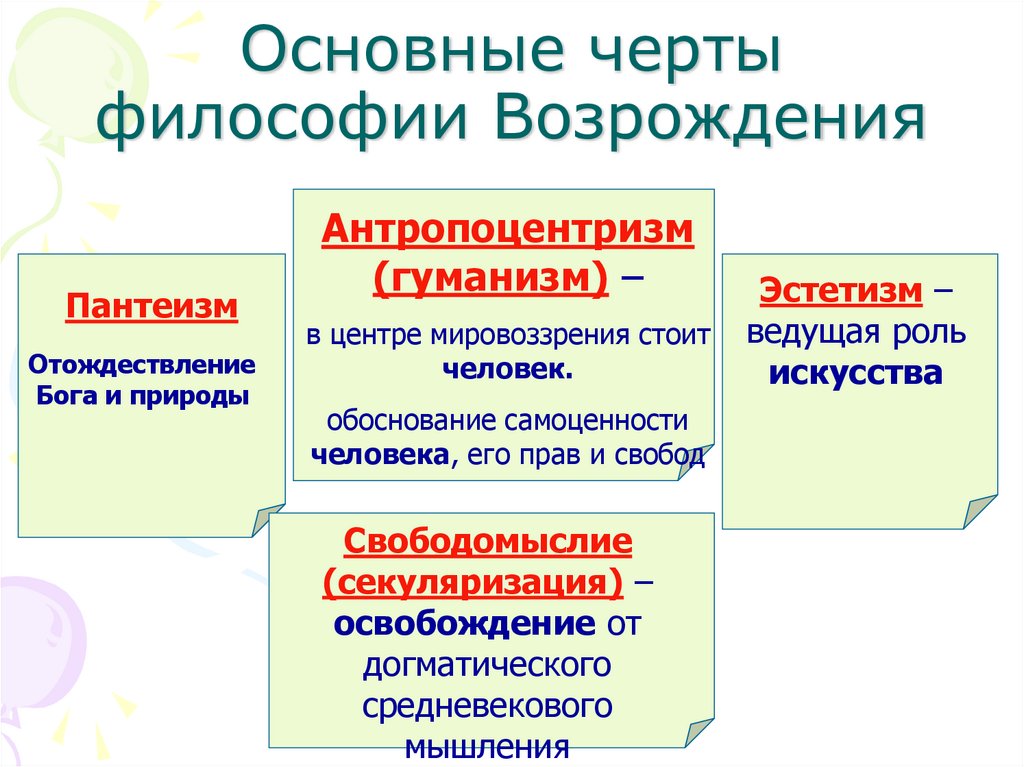 Основные черты философии Возрождения

Пантеизм

Отождествление Бога и природы

Антропоцентризм (гуманизм) –

в центре мировоззрения стоит человек.

обоснование самоценности человека, его прав и свобод

Эстетизм – ведущая роль искусства

Свободомыслие (секуляризация) – освобождение от догматического средневекового мышления